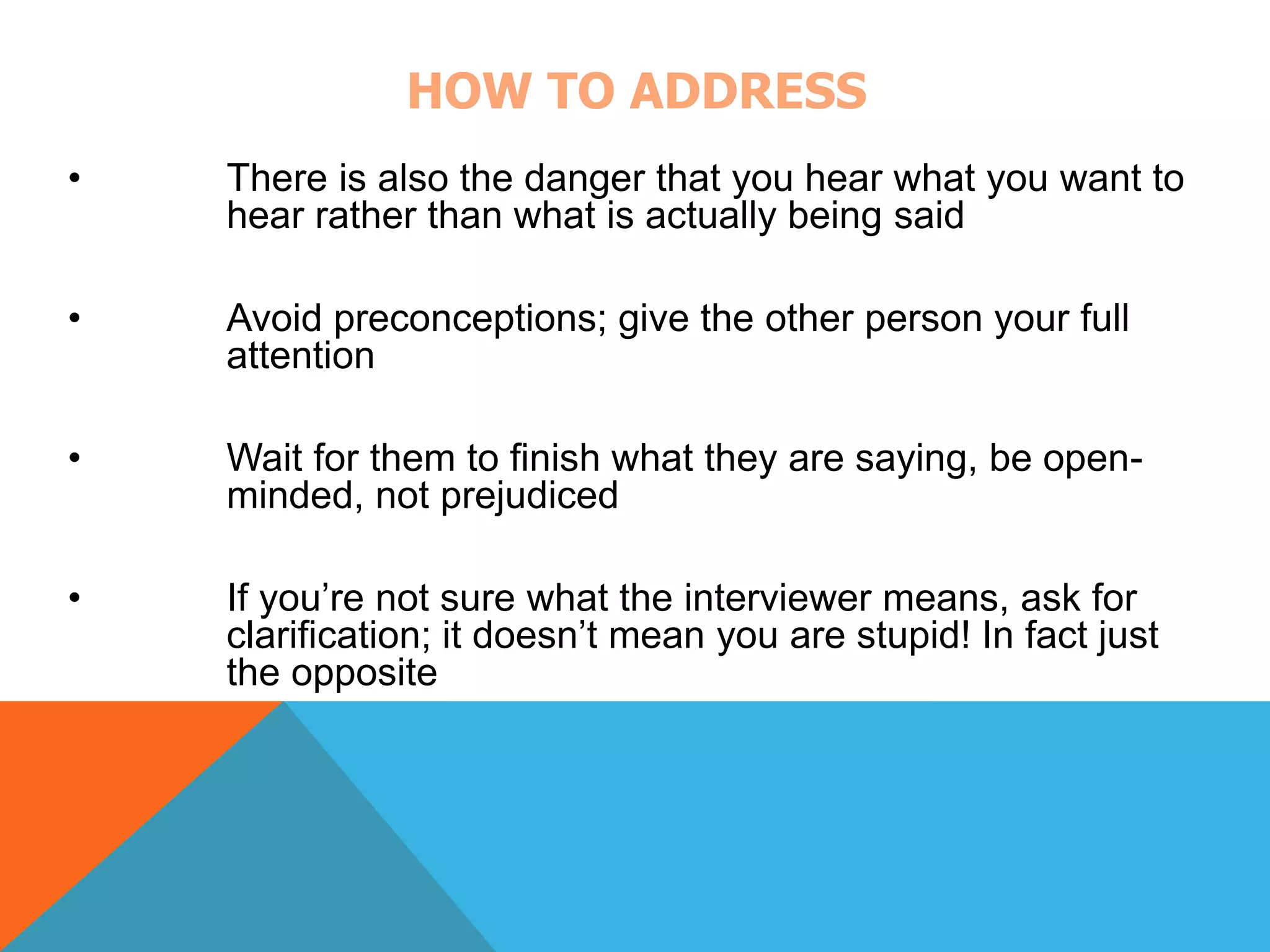 HOW TO ADDRESS

• There is also the danger that you hear what you want to hear rather than what is actually being said

• Avoid preconceptions; give the other person your full attention

• Wait for them to finish what they are saying, be open-minded, not prejudiced

• If you’re not sure what the interviewer means, ask for clarification; it doesn’t mean you are stupid! In fact just the opposite